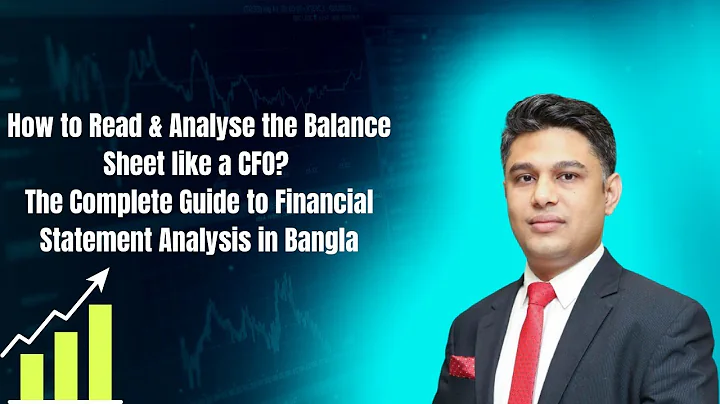 How to Read & Analyse the Balance Sheet like a CFO?
The Complete Guide to Financial Statement Analysis in Bangla